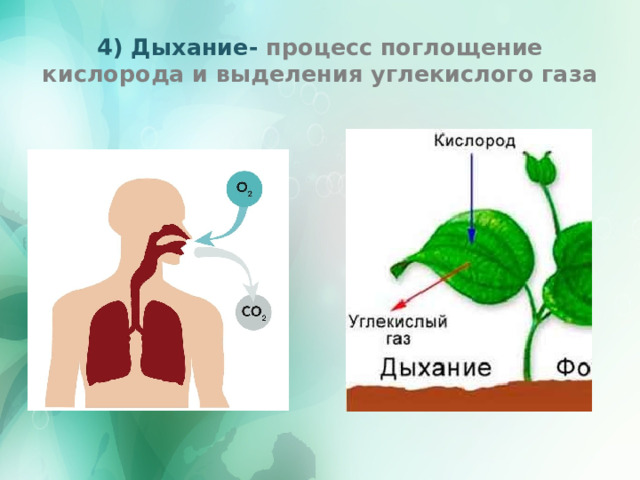 4) Дыхание- процесс поглощение кислорода и выделения углекислого газа

$O_2$

$CO_2$

Кислород

Углекислый газ

Дыхание

Фо